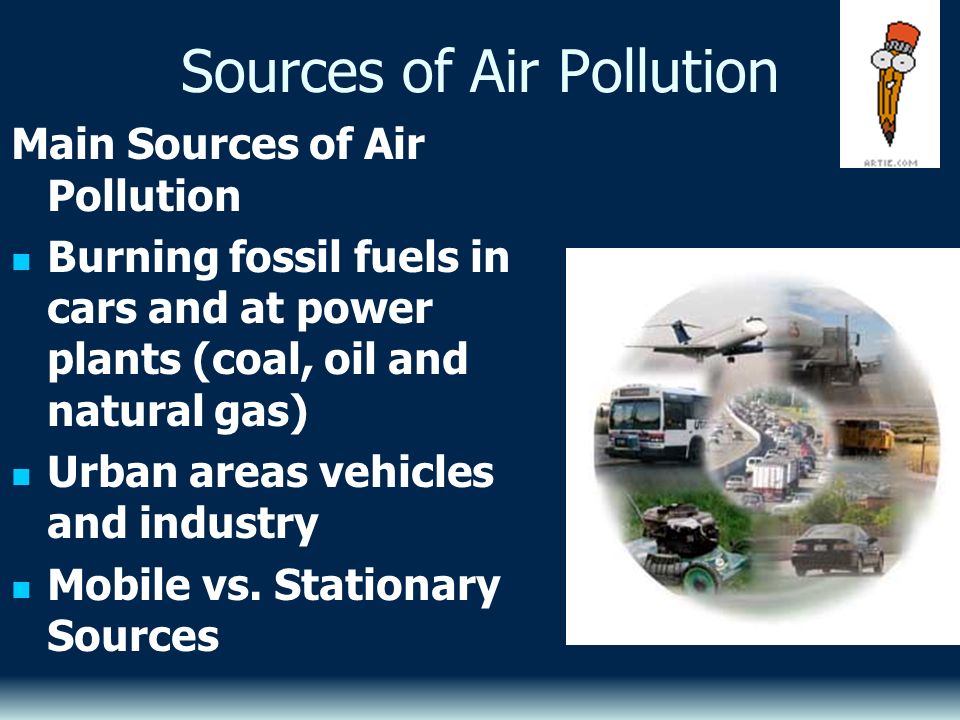 Sources of Air Pollution

ARTIE.COM

Main Sources of Air Pollution

- Burning fossil fuels in cars and at power plants (coal, oil and natural gas)
- Urban areas vehicles and industry
- Mobile vs. Stationary Sources